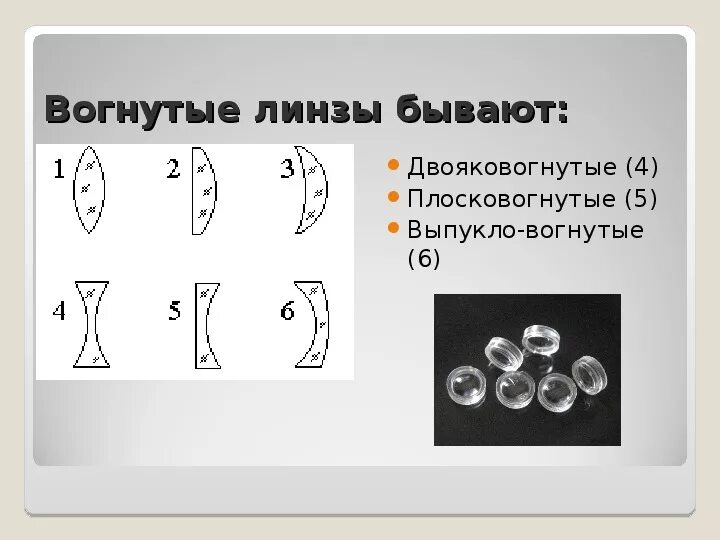 Вогнутые линзы бывают:

1 2 3

4 5 6

Двояковогнутые (4)

Плосковогнутые (5)

Выпукло-вогнутые (6)